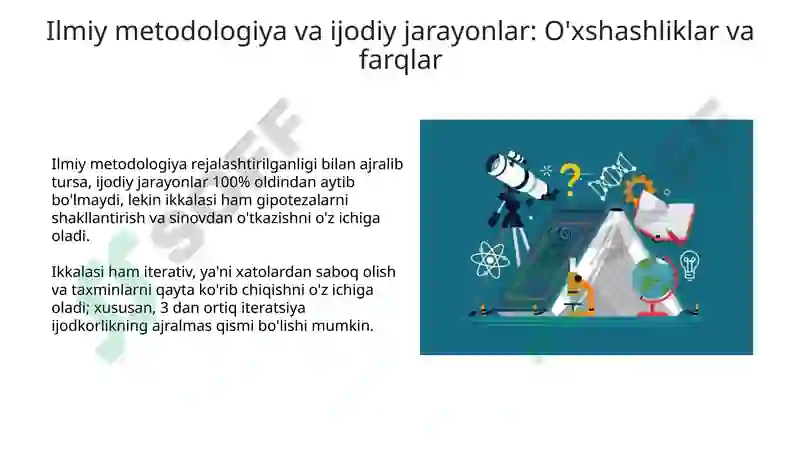 Ilmiy metodologiya va ijodiy jarayonlar: O'xshashliklar va farqlar

Ilmiy metodologiya rejalashtirilganligi bilan ajralib tursa, ijodiy jarayonlar 100% oldindan aytib bo'lmaydi, lekin ikkalasi ham gipotezalarni shakllantirish va sinovdan o'tkazishni o'z ichiga oladi.

Ikkalasi ham iterativ, ya'ni xatolardan saboq olish va taxminlarni qayta ko'rib chiqishni o'z ichiga oladi; xususan, 3 dan ortiq iteratsiya ijodkorlikning ajralmas qismi bo'lishi mumkin.